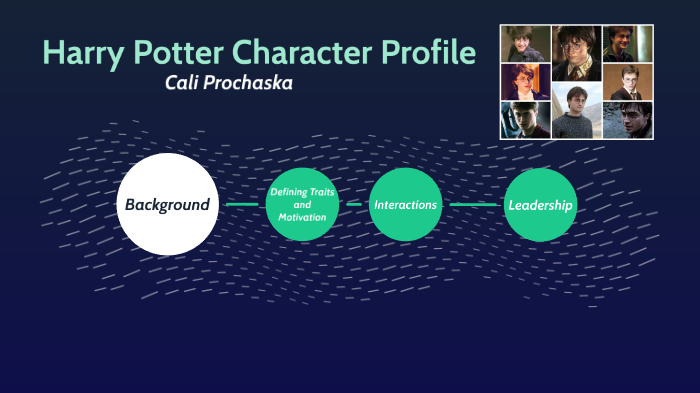 Harry Potter Character Profile
Cali Prochaska

Background

Defining Traits and Motivation

Interactions

Leadership